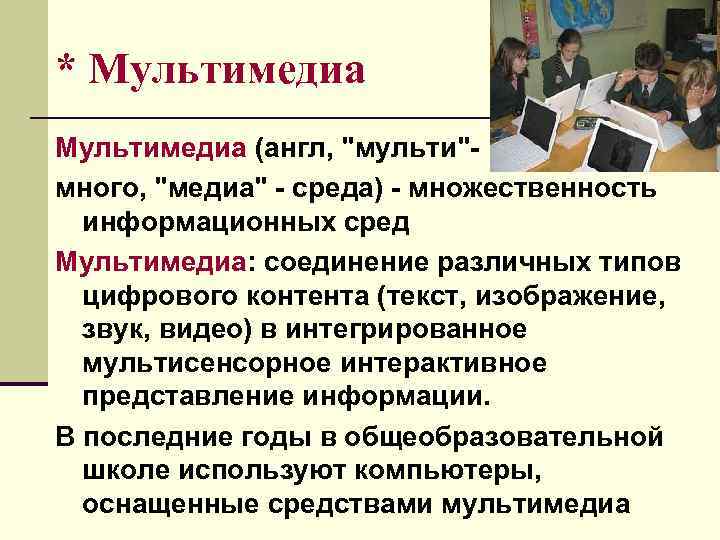 * Мультимедиа

Мультимедиа (англ, "мульти"- много, "медиа" - среда) - множественность информационных сред

Мультимедиа: соединение различных типов цифрового контента (текст, изображение, звук, видео) в интегрированное мультисенсорное интерактивное представление информации.

В последние годы в общеобразовательной школе используют компьютеры, оснащенные средствами мультимедиа